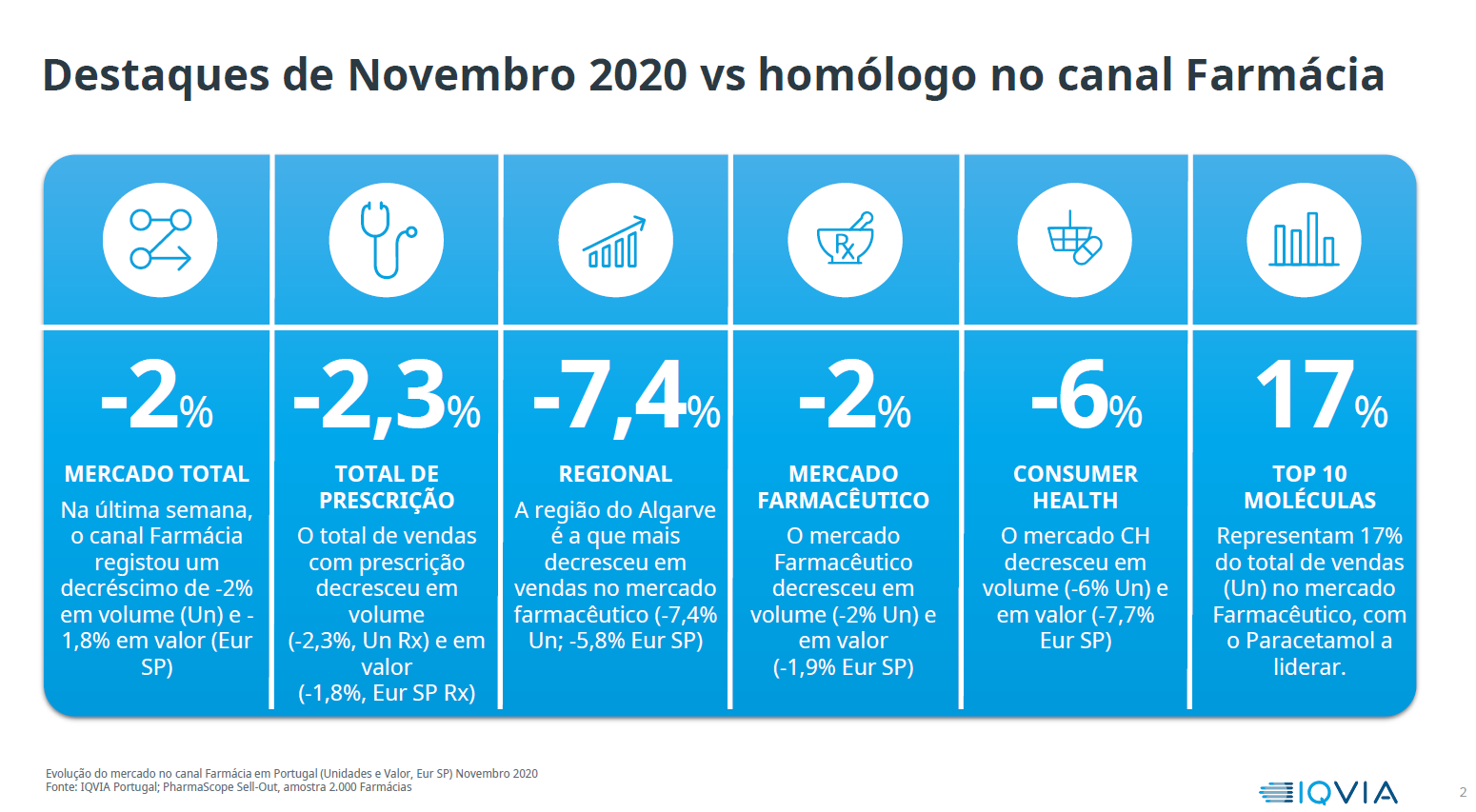 Destaques de Novembro 2020 vs homólogo no canal Farmácia

Rx

-2%

MERCADO TOTAL

Na última semana, o canal Farmácia registou um decréscimo de -2% em volume (Un) e -1,8% em valor (Eur SP)

-2,3%

TOTAL DE PRESCRIÇÃO

O total de vendas com prescrição decresceu em volume (-2,3%, Un Rx) e em valor (-1,8%, Eur SP Rx)

-7,4%

REGIONAL

A região do Algarve é a que mais decresceu em vendas no mercado farmacêutico (-7,4% Un; -5,8% Eur SP)

-2%

MERCADO FARMACÊUTICO

O mercado Farmacêutico decresceu em volume (-2% Un) e em valor (-1,9% Eur SP)

-6%

CONSUMER HEALTH

O mercado CH decresceu em volume (-6% Un) e em valor (-7,7% Eur SP)

17%

TOP 10 MOLÉCULAS

Representam 17% do total de vendas (Un) no mercado Farmacêutico, com o Paracetamol a liderar.

Evolução do mercado no canal Farmácia em Portugal (Unidades e Valor, Eur SP) Novembro 2020
Fonte: IQVIA Portugal; PharmaScope Sell-Out, amostra 2.000 Farmácias

IQVIA

2